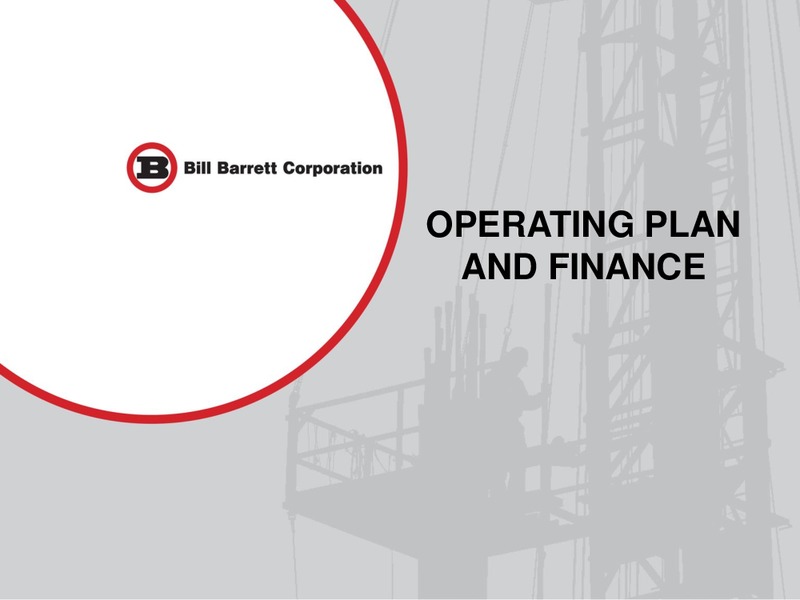 B Bill Barrett Corporation

OPERATING PLAN AND FINANCE